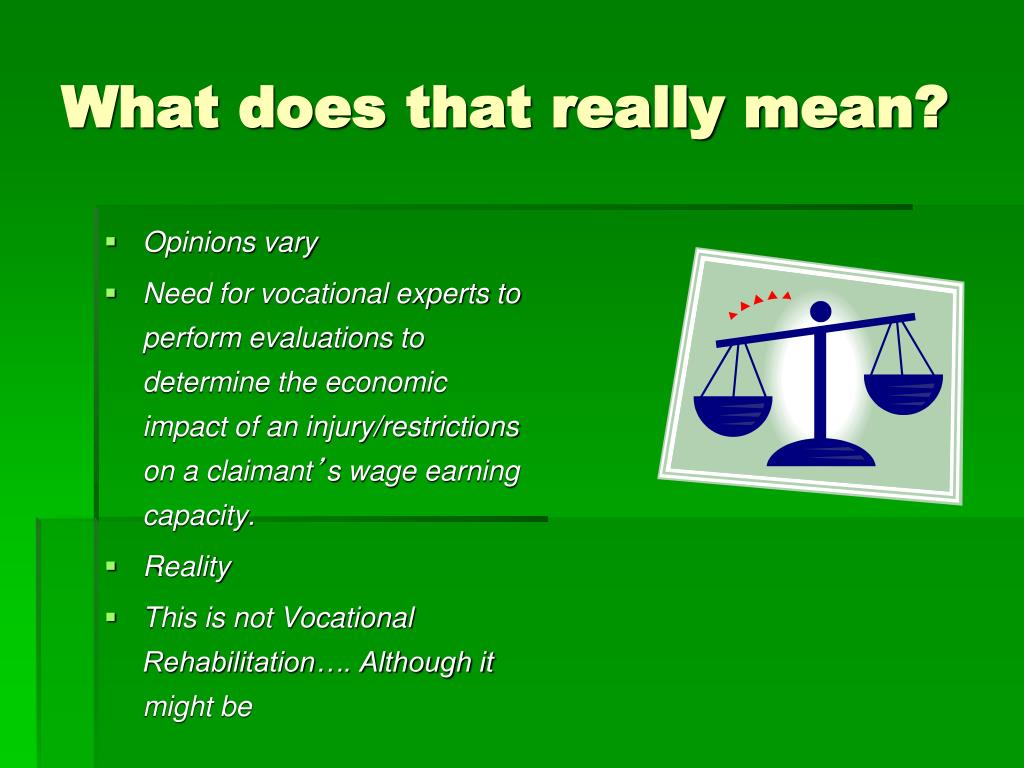 What does that really mean?

▪ Opinions vary
▪ Need for vocational experts to perform evaluations to determine the economic impact of an injury/restrictions on a claimant's wage earning capacity.
▪ Reality
▪ This is not Vocational Rehabilitation…. Although it might be